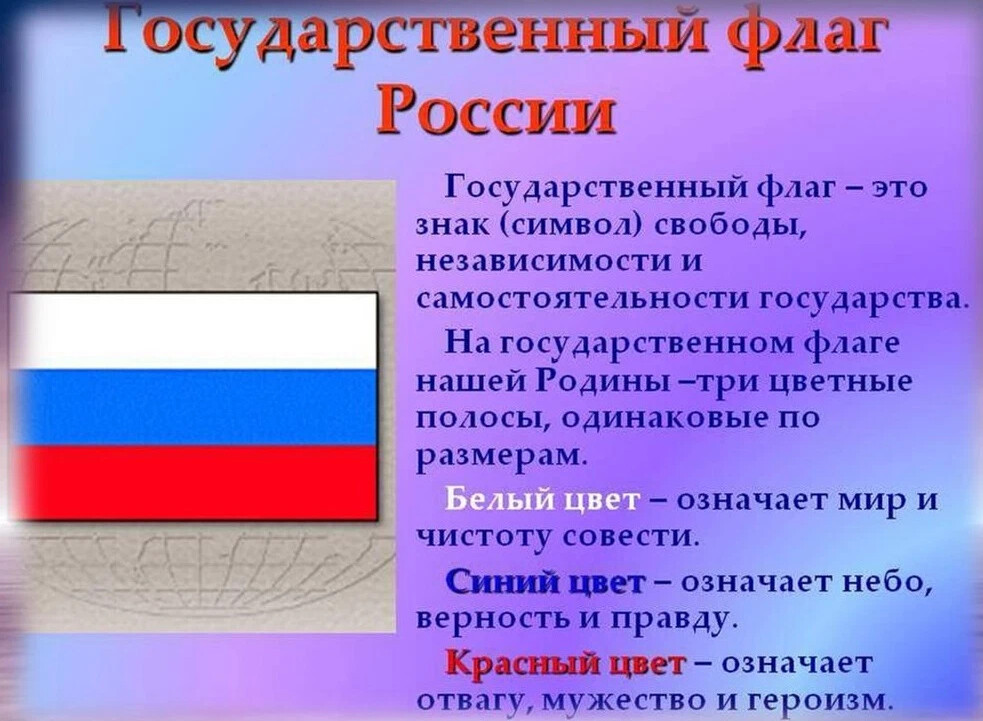 Государственный флаг России

Государственный флаг – это знак (символ) свободы, независимости и самостоятельности государства.

На государственном флаге нашей Родины –три цветные полосы, одинаковые по размерам.

Белый цвет – означает мир и чистоту совести.

Синий цвет – означает небо, верность и правду.

Красный цвет – означает отвагу, мужество и героизм.